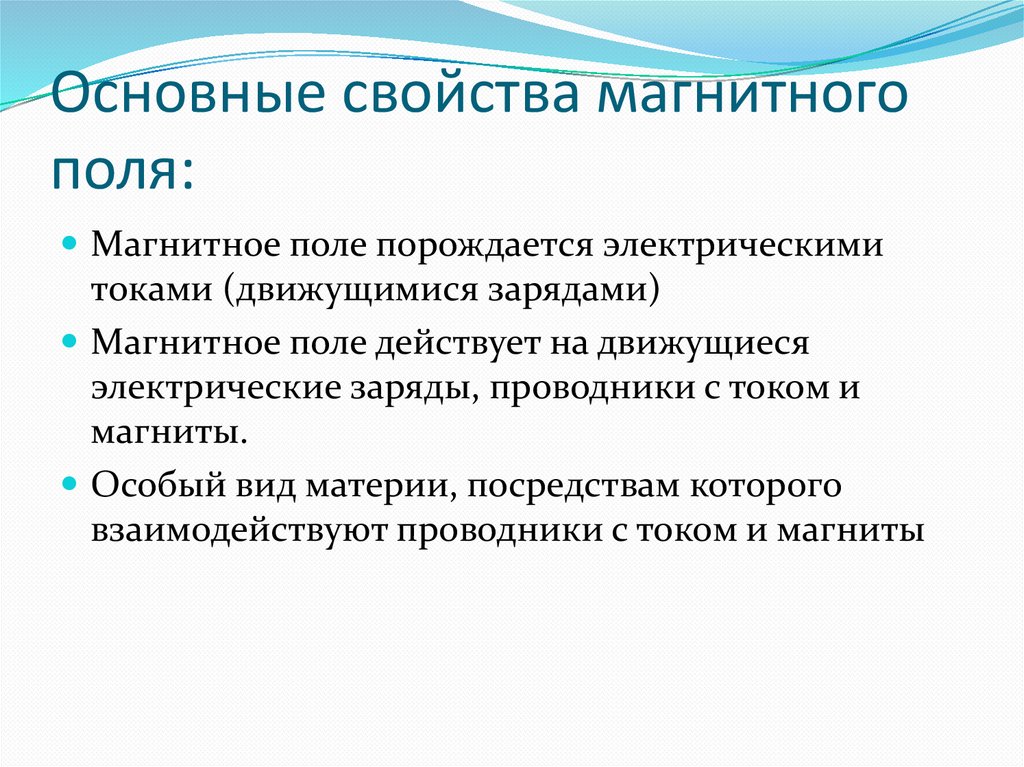 Основные свойства магнитного поля:

Магнитное поле порождается электрическими токами (движущимися зарядами)

Магнитное поле действует на движущиеся электрические заряды, проводники с током и магниты.

Особый вид материи, посредствам которого взаимодействуют проводники с током и магниты